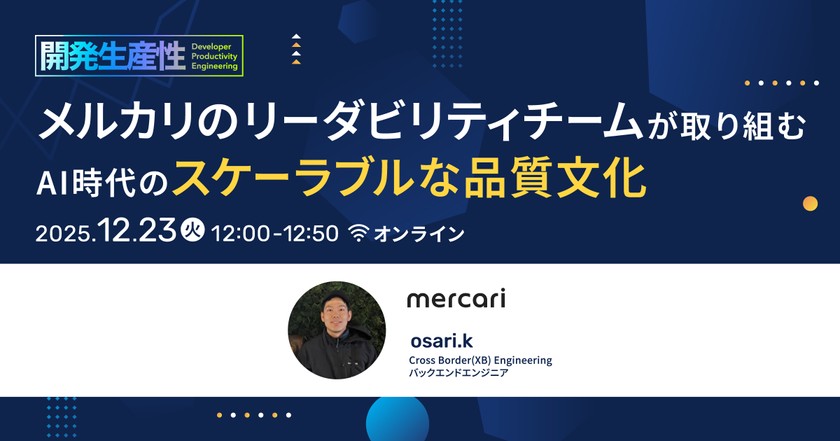 開発生産性 Developer Productivity Engineering

メルカリのリーダビリティチームが取り組む
AI時代のスケーラブルな品質文化

2025.12.23 火 12:00-12:50 オンライン

mercari

osari.k
Cross Border(XB) Engineering
バックエンドエンジニア